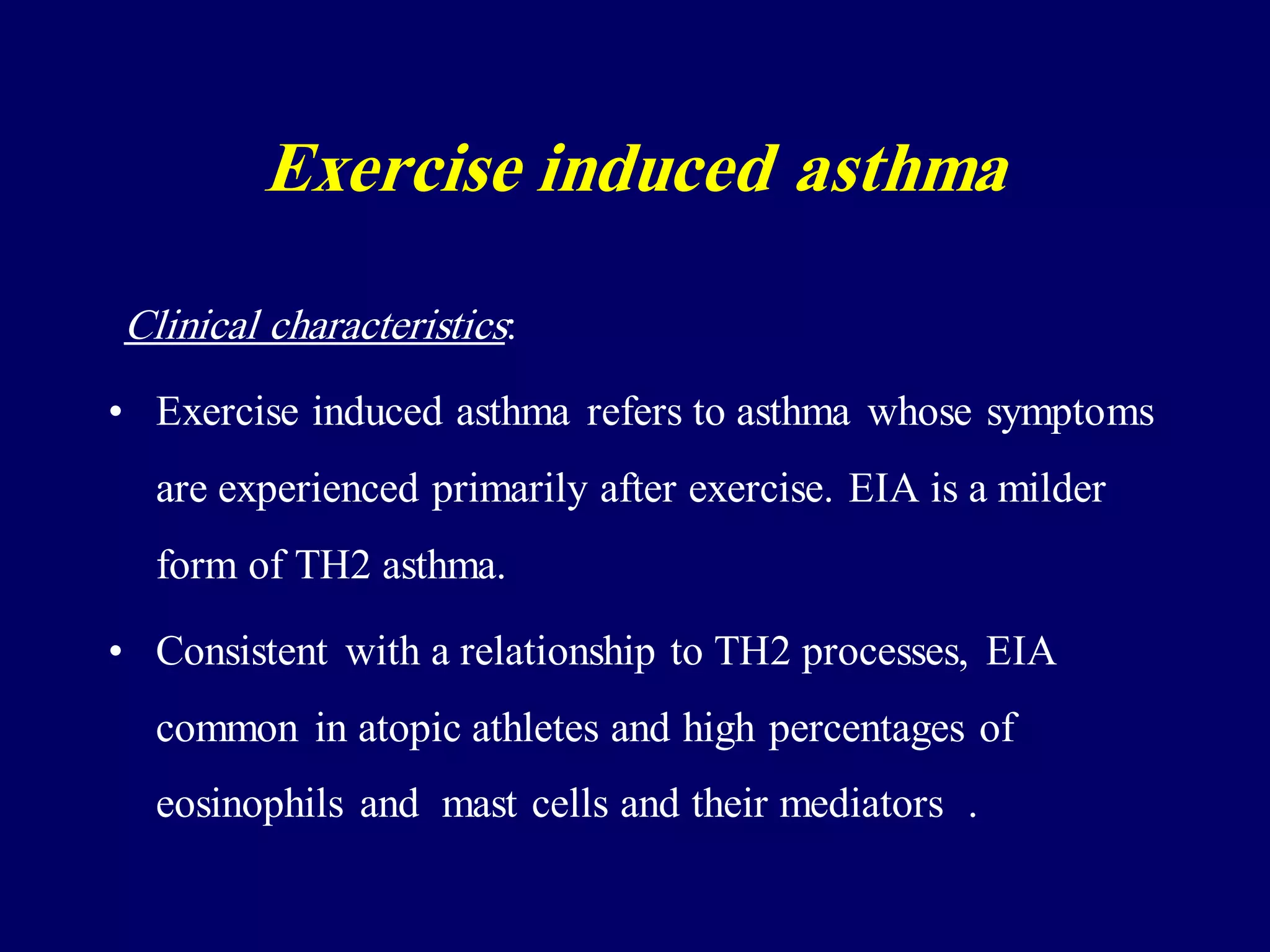 Exercise induced asthma

Clinical characteristics:

• Exercise induced asthma refers to asthma whose symptoms are experienced primarily after exercise. EIA is a milder form of TH2 asthma.

• Consistent with a relationship to TH2 processes, EIA common in atopic athletes and high percentages of eosinophils and mast cells and their mediators .